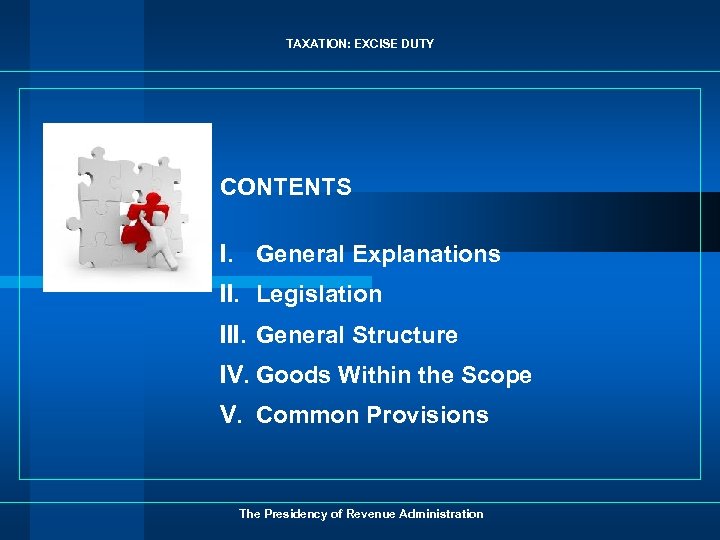 TAXATION: EXCISE DUTY

CONTENTS

I. General Explanations
II. Legislation
III. General Structure
IV. Goods Within the Scope
V. Common Provisions

The Presidency of Revenue Administration